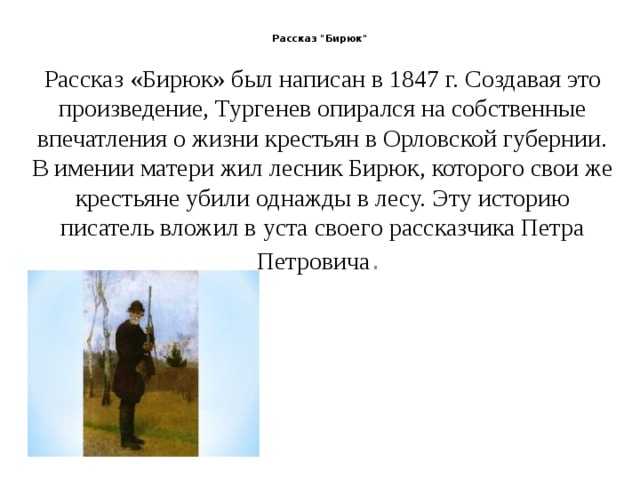 Рассказ "Бирюк"

Рассказ «Бирюк» был написан в 1847 г. Создавая это произведение, Тургенев опирался на собственные впечатления о жизни крестьян в Орловской губернии. В имении матери жил лесник Бирюк, которого свои же крестьяне убили однажды в лесу. Эту историю писатель вложил в уста своего рассказчика Петра Петровича.